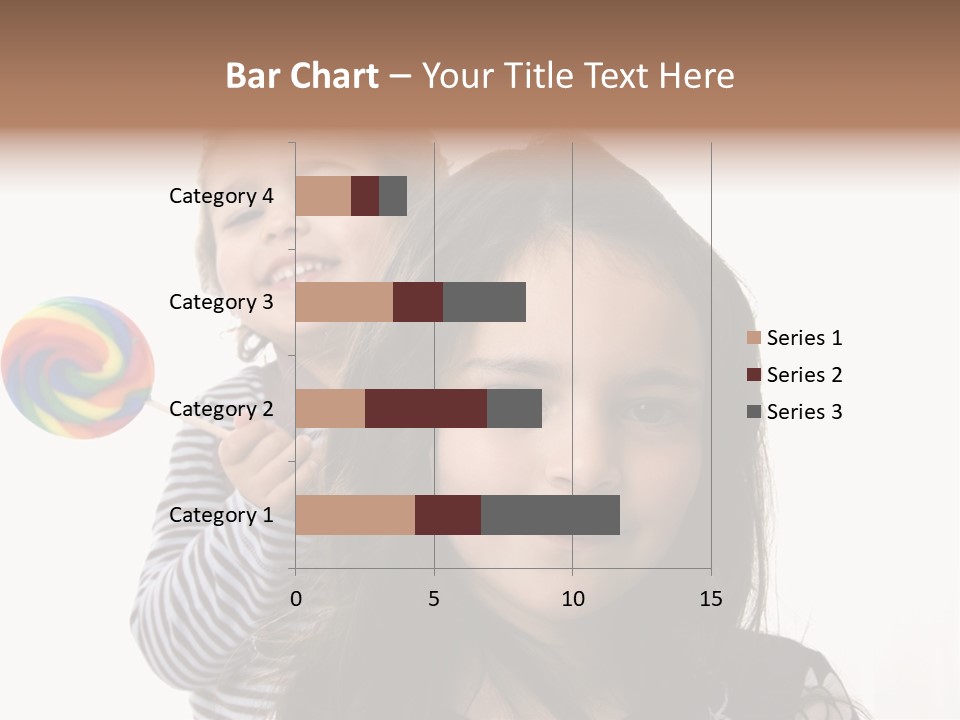 Bar Chart – Your Title Text Here

Category 4
Category 3
Category 2
Category 1

0
5
10
15

Series 1
Series 2
Series 3